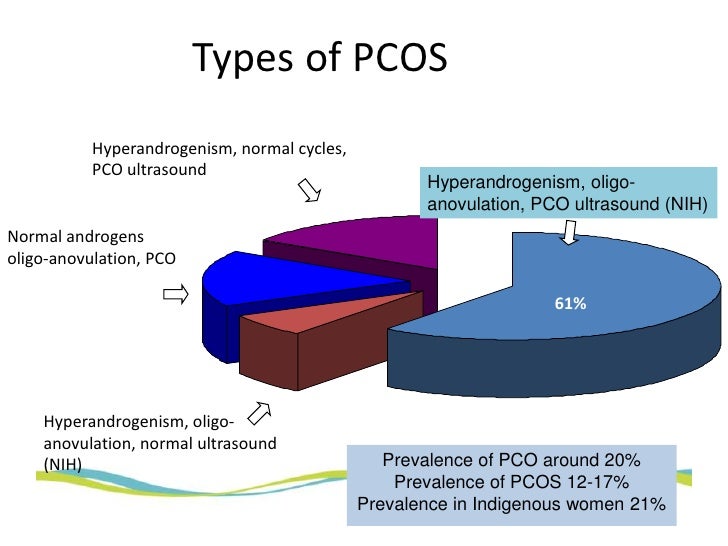 Types of PCOS

Hyperandrogenism, normal cycles, PCO ultrasound

Hyperandrogenism, oligo-anovulation, PCO ultrasound (NIH)

Normal androgens oligo-anovulation, PCO

61%

Hyperandrogenism, oligo-anovulation, normal ultrasound (NIH)

Prevalence of PCO around 20%
Prevalence of PCOS 12-17%
Prevalence in Indigenous women 21%